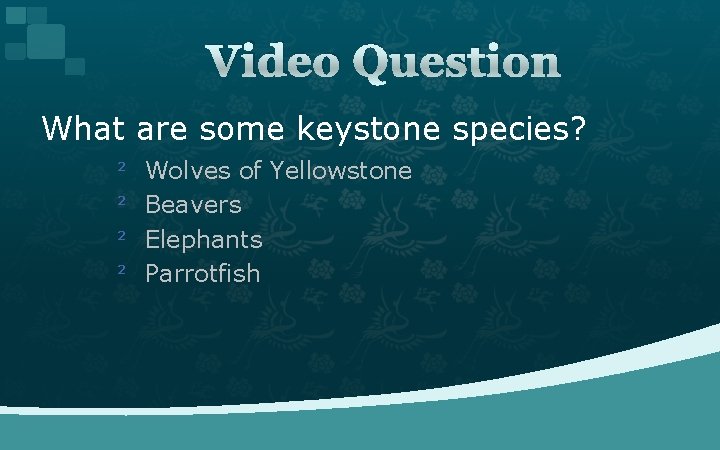 Video Question

What are some keystone species?

² Wolves of Yellowstone
² Beavers
² Elephants
² Parrotfish